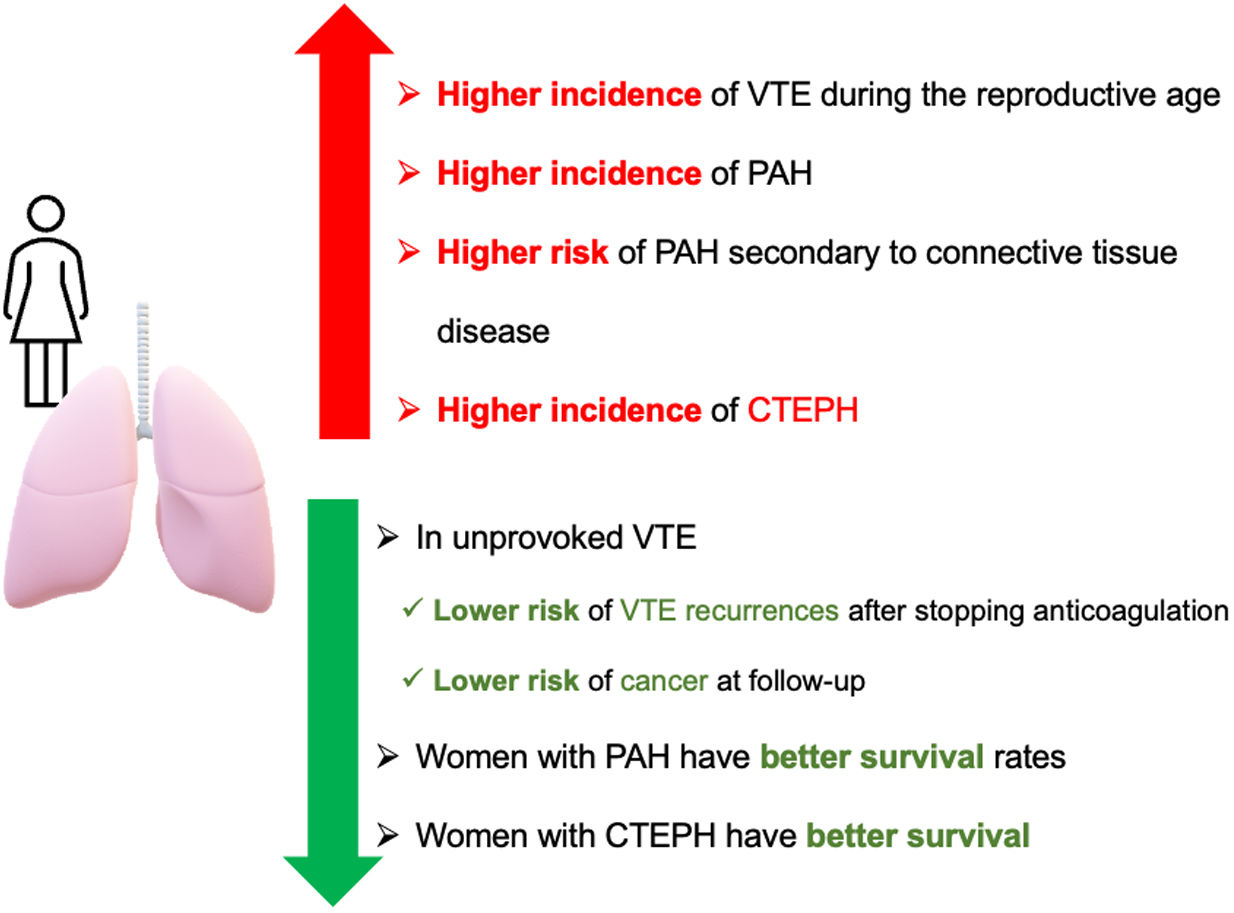 ➢ Higher incidence of VTE during the reproductive age

➢ Higher incidence of PAH

➢ Higher risk of PAH secondary to connective tissue disease

➢ Higher incidence of CTEPH

➢ In unprovoked VTE

✓ Lower risk of VTE recurrences after stopping anticoagulation

✓ Lower risk of cancer at follow-up

➢ Women with PAH have better survival rates

➢ Women with CTEPH have better survival